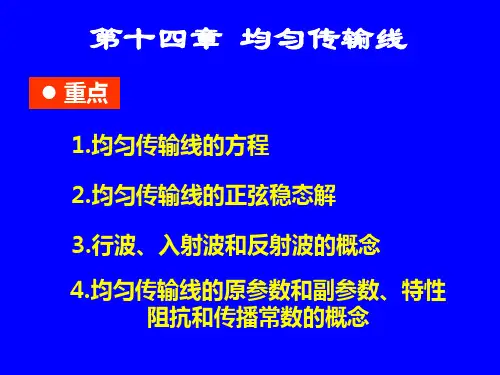 第十四章 均匀传输线

● 重点

1.均匀传输线的方程

2.均匀传输线的正弦稳态解

3.行波、入射波和反射波的概念

4.均匀传输线的原参数和副参数、特性阻抗和传播常数的概念